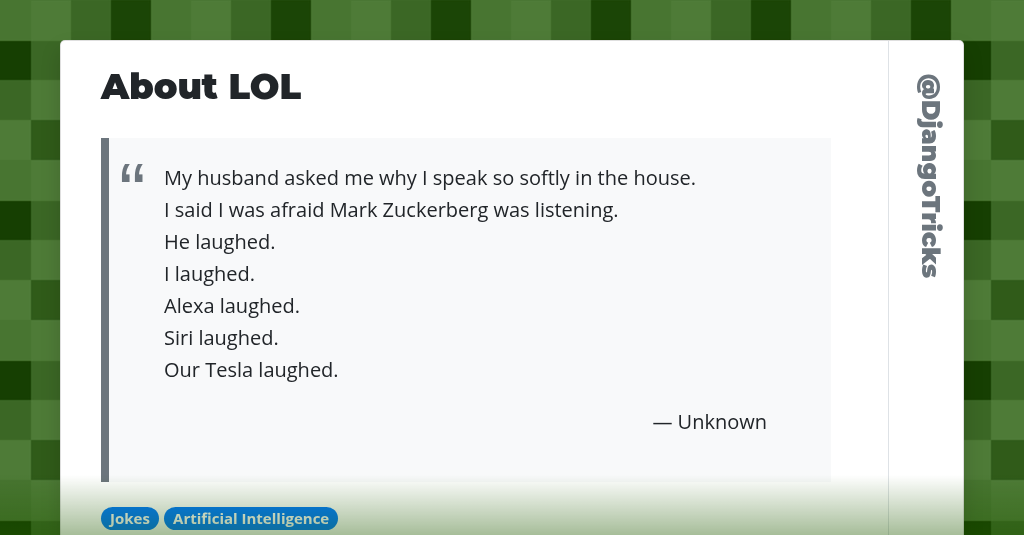 About LOL

“ My husband asked me why I speak so softly in the house.
I said I was afraid Mark Zuckerberg was listening.
He laughed.
I laughed.
Alexa laughed.
Siri laughed.
Our Tesla laughed.

— Unknown

Jokes Artificial Intelligence

@DjangoTricks